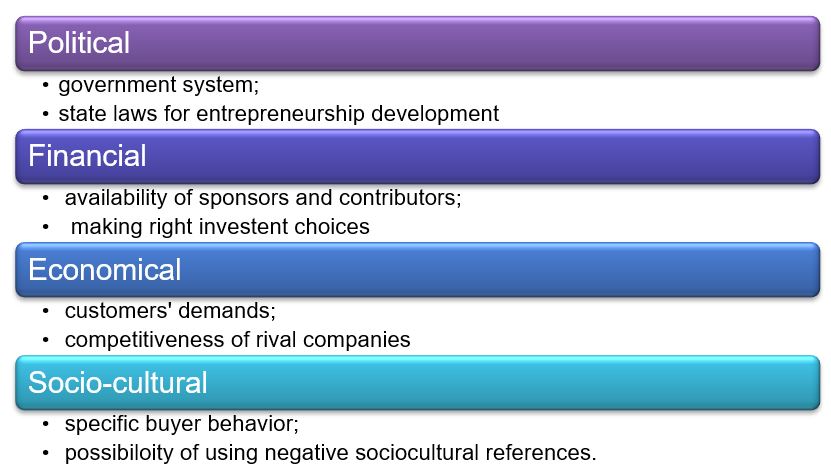 Political

• government system;
• state laws for entrepreneurship development

Financial

• availability of sponsors and contributors;
• making right investent choices

Economical

• customers' demands;
• competitiveness of rival companies

Socio-cultural

• specific buyer behavior;
• possibiloity of using negative sociocultural references.